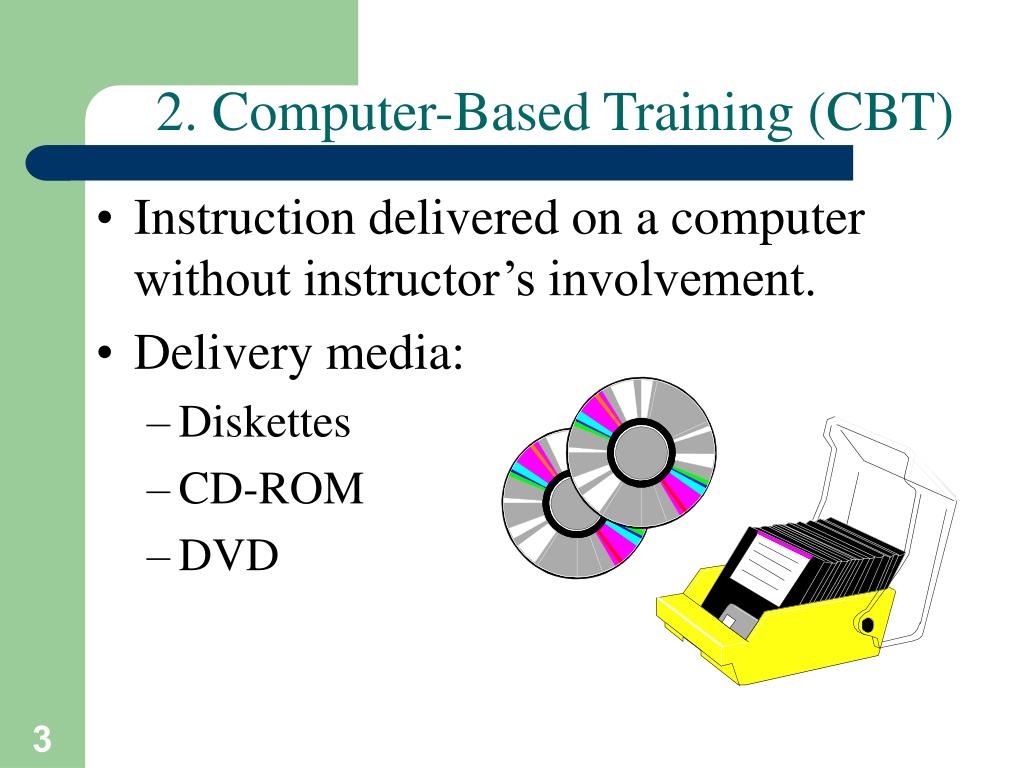 2. Computer-Based Training (CBT)

• Instruction delivered on a computer without instructor’s involvement.

• Delivery media:

– Diskettes

– CD-ROM

– DVD

3